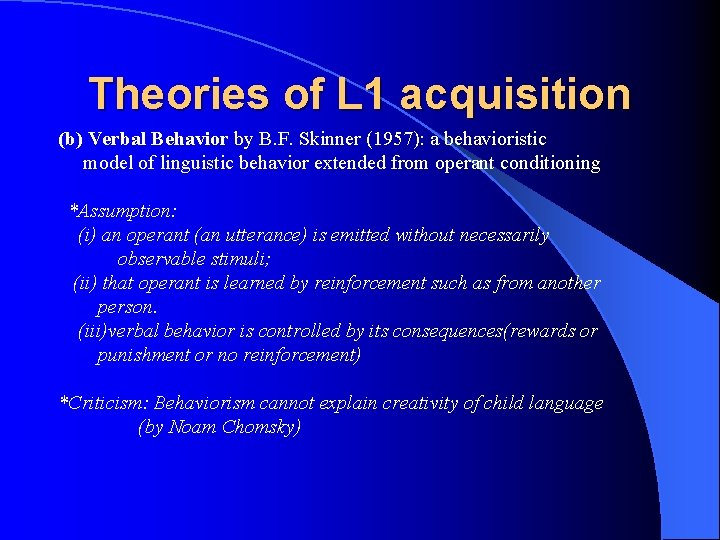 Theories of L1 acquisition

(b) Verbal Behavior by B.F. Skinner (1957): a behavioristic model of linguistic behavior extended from operant conditioning

*Assumption:
(i) an operant (an utterance) is emitted without necessarily observable stimuli;
(ii) that operant is learned by reinforcement such as from another person.
(iii)verbal behavior is controlled by its consequences(rewards or punishment or no reinforcement)

*Criticism: Behaviorism cannot explain creativity of child language (by Noam Chomsky)